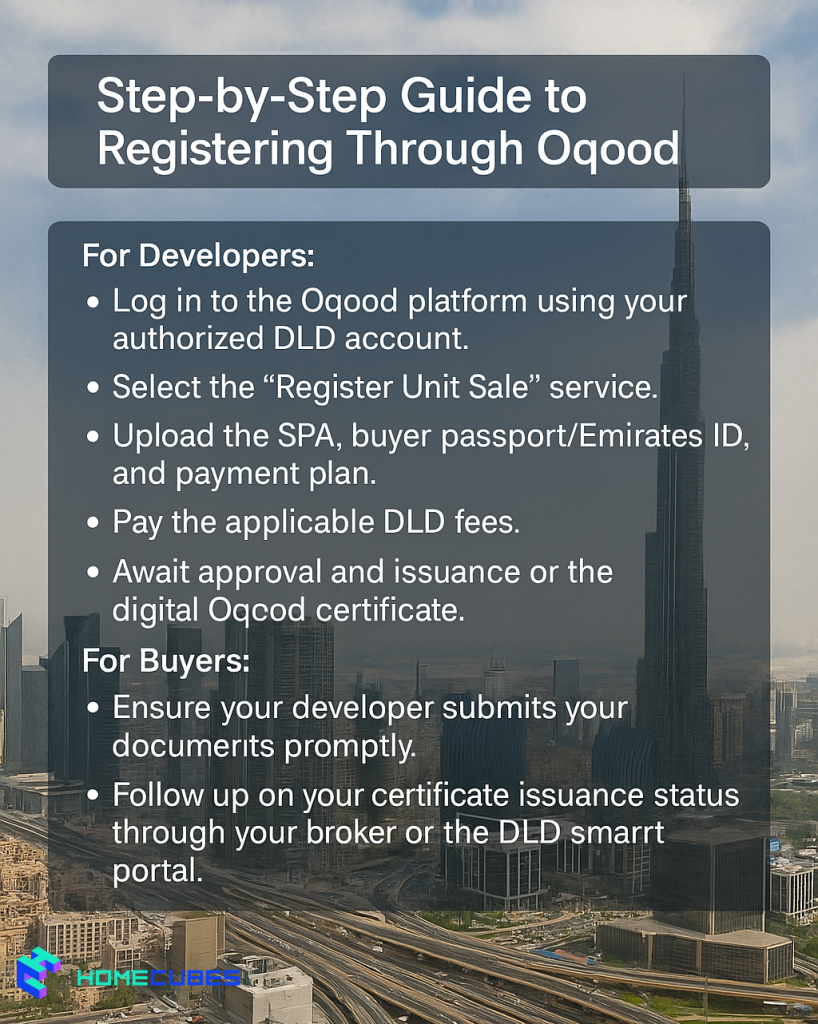 Step-by-Step Guide to Registering Through Oqood

For Developers:

• Log in to the Oqood platform using your authorized DLD account.
• Select the “Register Unit Sale” service.
• Upload the SPA, buyer passport/Emirates ID, and payment plan.
• Pay the applicable DLD fees.
• Await approval and issuance or the digital Oqcod certificate.

For Buyers:

• Ensure your developer submits your documerıts promptly.
• Follow up on your certificate issuance status through your broker or the DLD smarrt portal.

HOMECUBES